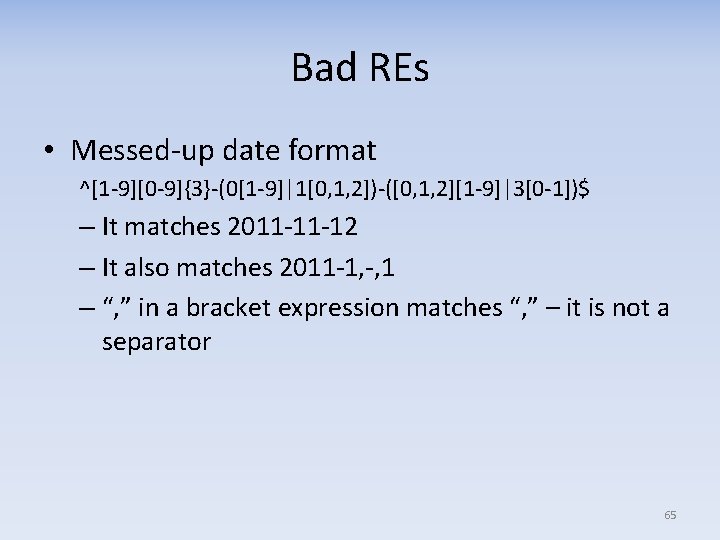 Bad REs

• Messed-up date format
^[1-9][0-9]{3}-(0[1-9]|1[0,1,2])-([0,1,2][1-9]|3[0-1])$
– It matches 2011-11-12
– It also matches 2011-1,-,1
– “,” in a bracket expression matches “,” – it is not a separator

65